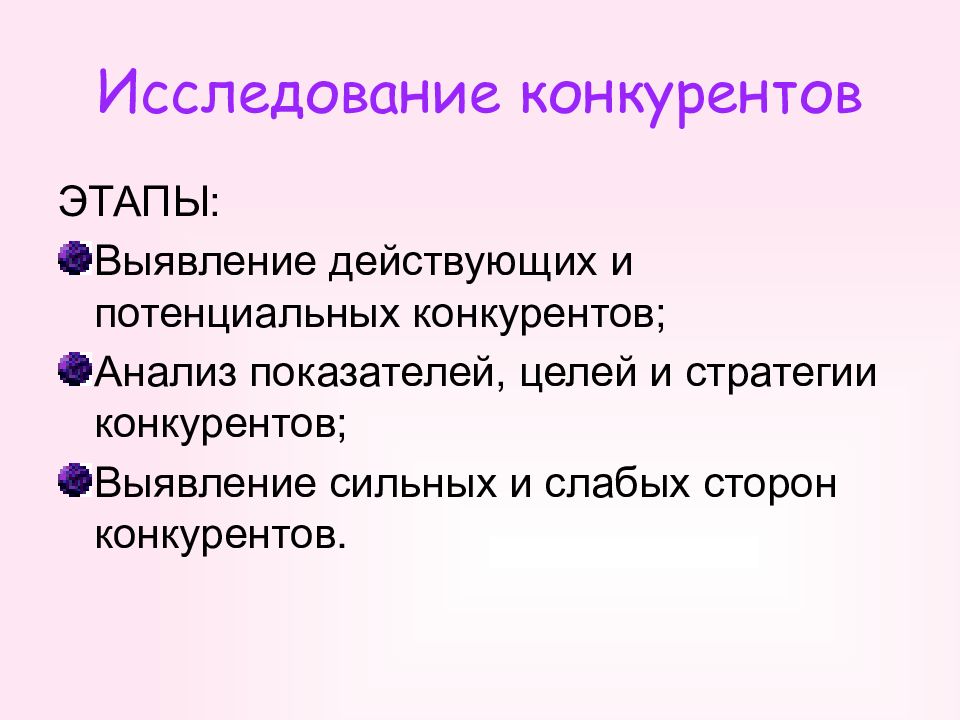 Исследование конкурентов

ЭТАПЫ:

Выявление действующих и потенциальных конкурентов;

Анализ показателей, целей и стратегии конкурентов;

Выявление сильных и слабых сторон конкурентов.